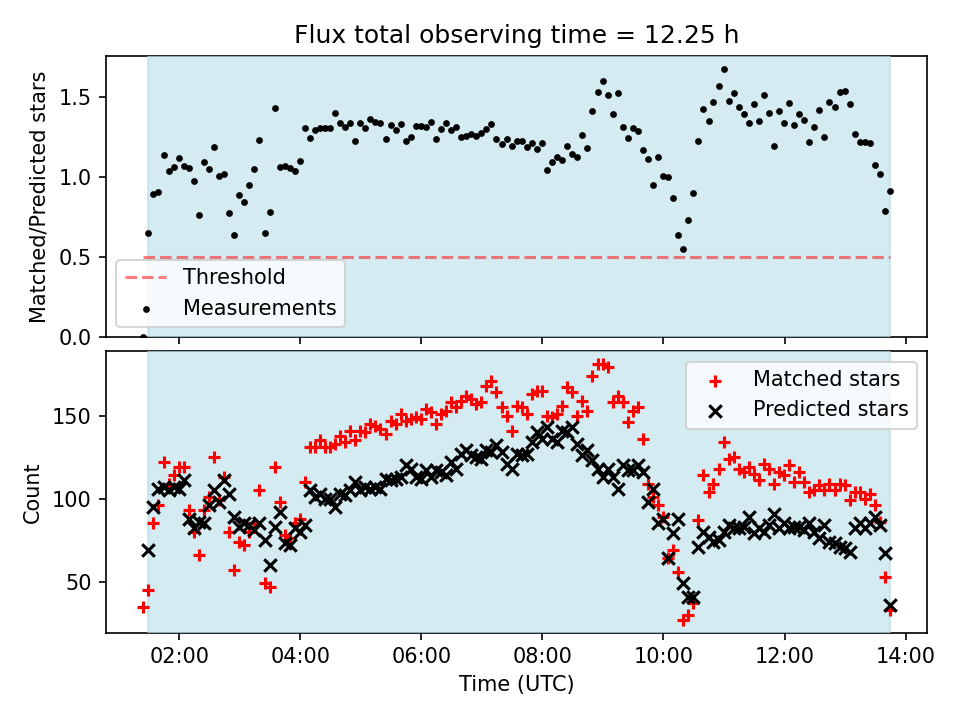 Flux total observing time = 12.25 h

Matched/Predicted stars

1.5
1.0
0.5
0.0

Threshold
Measurements

Count

150
100
50

Matched stars
Predicted stars

02:00
04:00
06:00
08:00
10:00
12:00
14:00

Time (UTC)